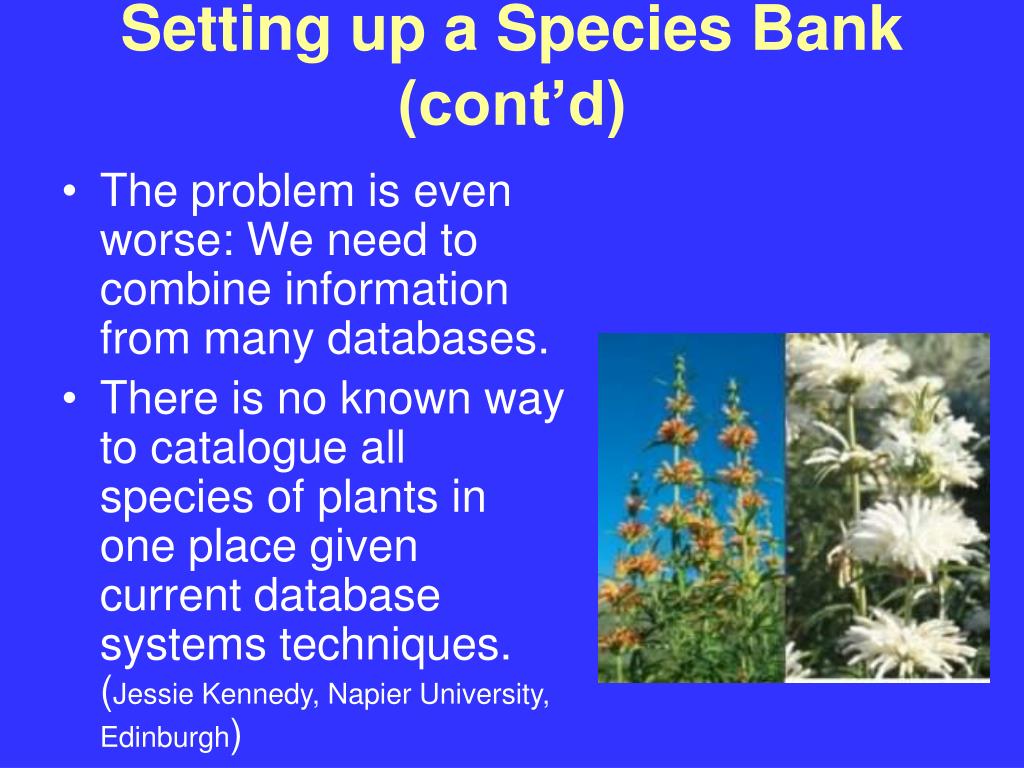 Setting up a Species Bank (cont’d)

• The problem is even worse: We need to combine information from many databases.

• There is no known way to catalogue all species of plants in one place given current database systems techniques. (Jessie Kennedy, Napier University, Edinburgh)